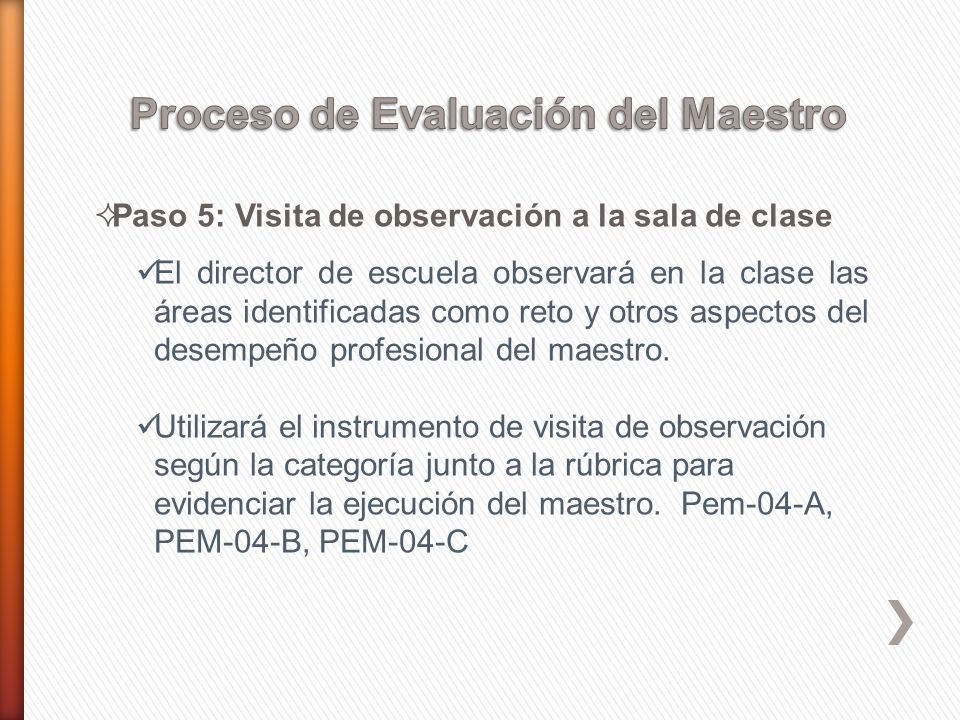 Proceso de Evaluación del Maestro

✧Paso 5: Visita de observación a la sala de clase

✓El director de escuela observará en la clase las áreas identificadas como reto y otros aspectos del desempeño profesional del maestro.

✓Utilizará el instrumento de visita de observación según la categoría junto a la rúbrica para evidenciar la ejecución del maestro. Pem-04-A, PEM-04-B, PEM-04-C